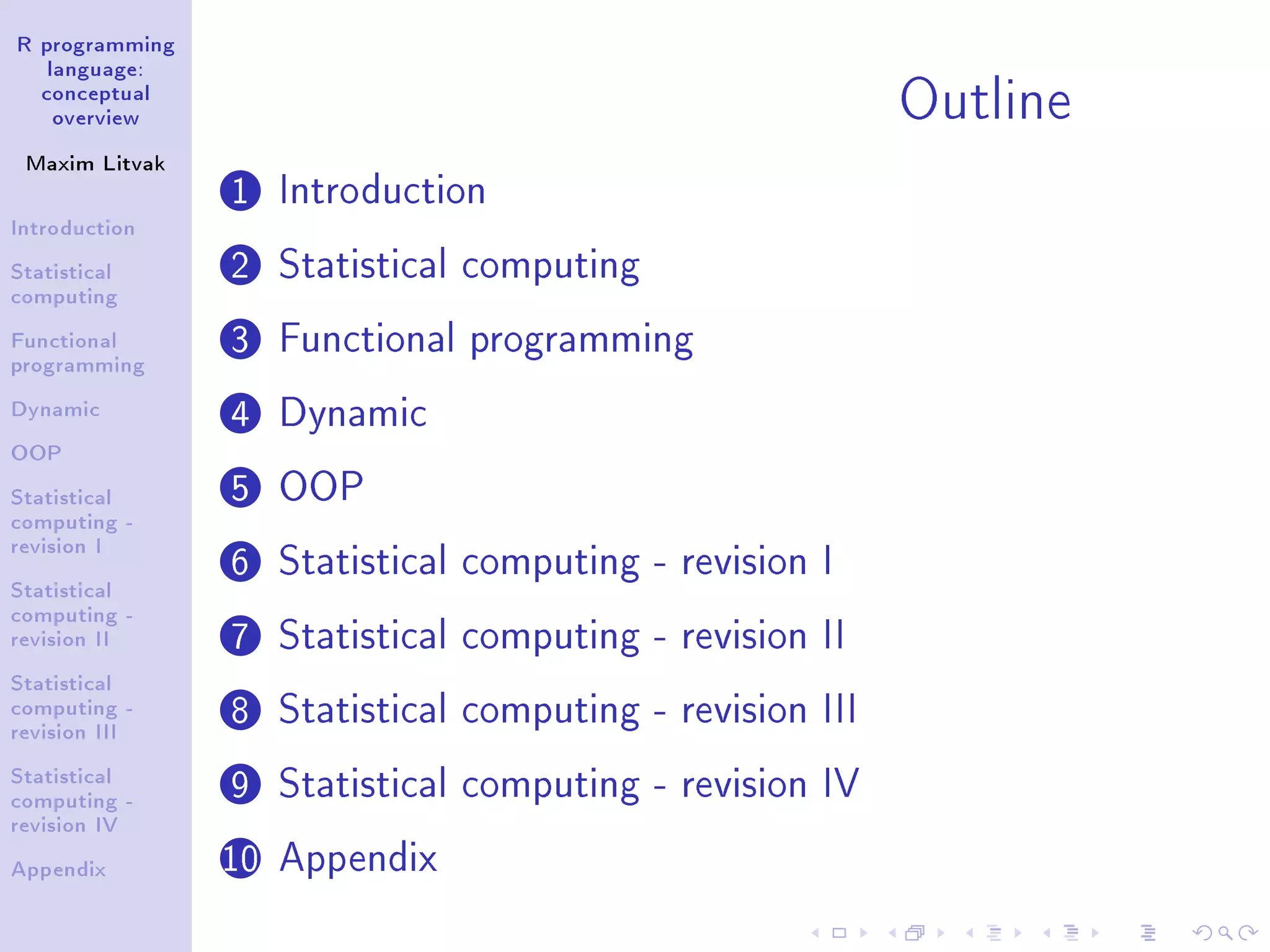 R programming language: conceptual overview

Maxim Litvak

Introduction

Statistical computing

Functional programming

Dynamic

OOP

Statistical computing - revision I

Statistical computing - revision II

Statistical computing - revision III

Statistical computing - revision IV

Appendix

Outline

1 Introduction

2 Statistical computing

3 Functional programming

4 Dynamic

5 OOP

6 Statistical computing - revision I

7 Statistical computing - revision II

8 Statistical computing - revision III

9 Statistical computing - revision IV

10 Appendix